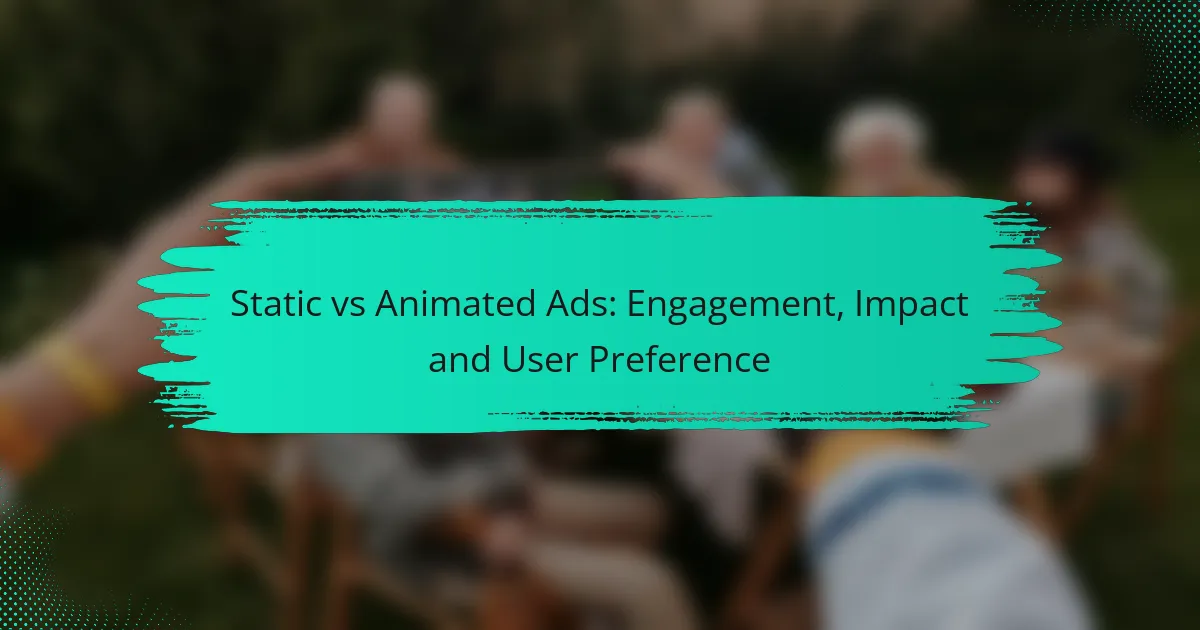 Static vs Animated Ads: Engagement, Impact and User Preference